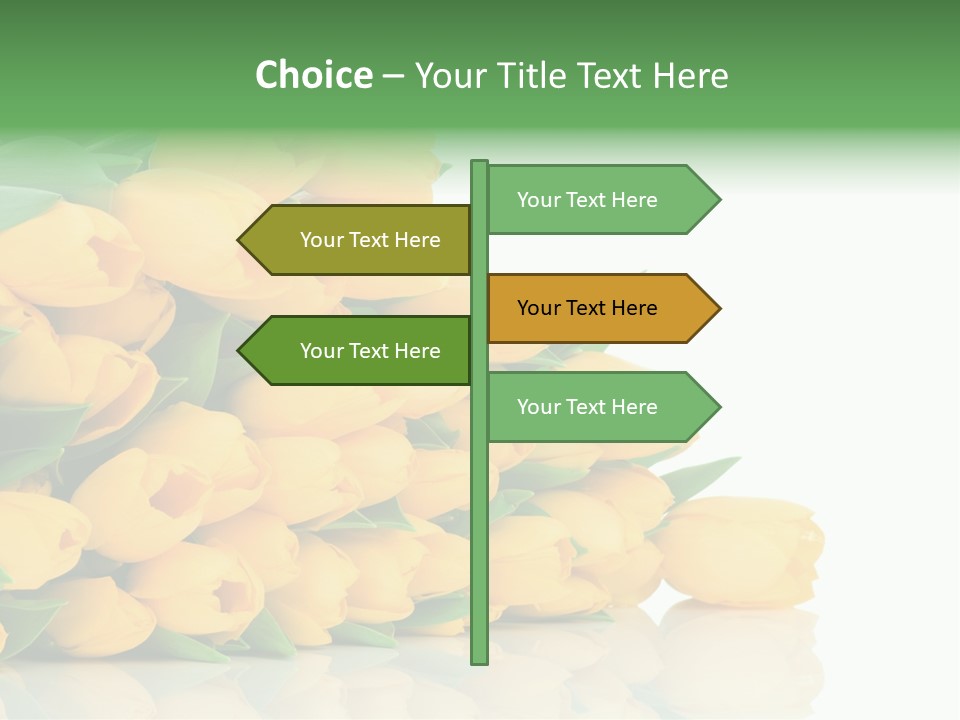 Choice – Your Title Text Here

Your Text Here

Your Text Here

Your Text Here

Your Text Here

Your Text Here